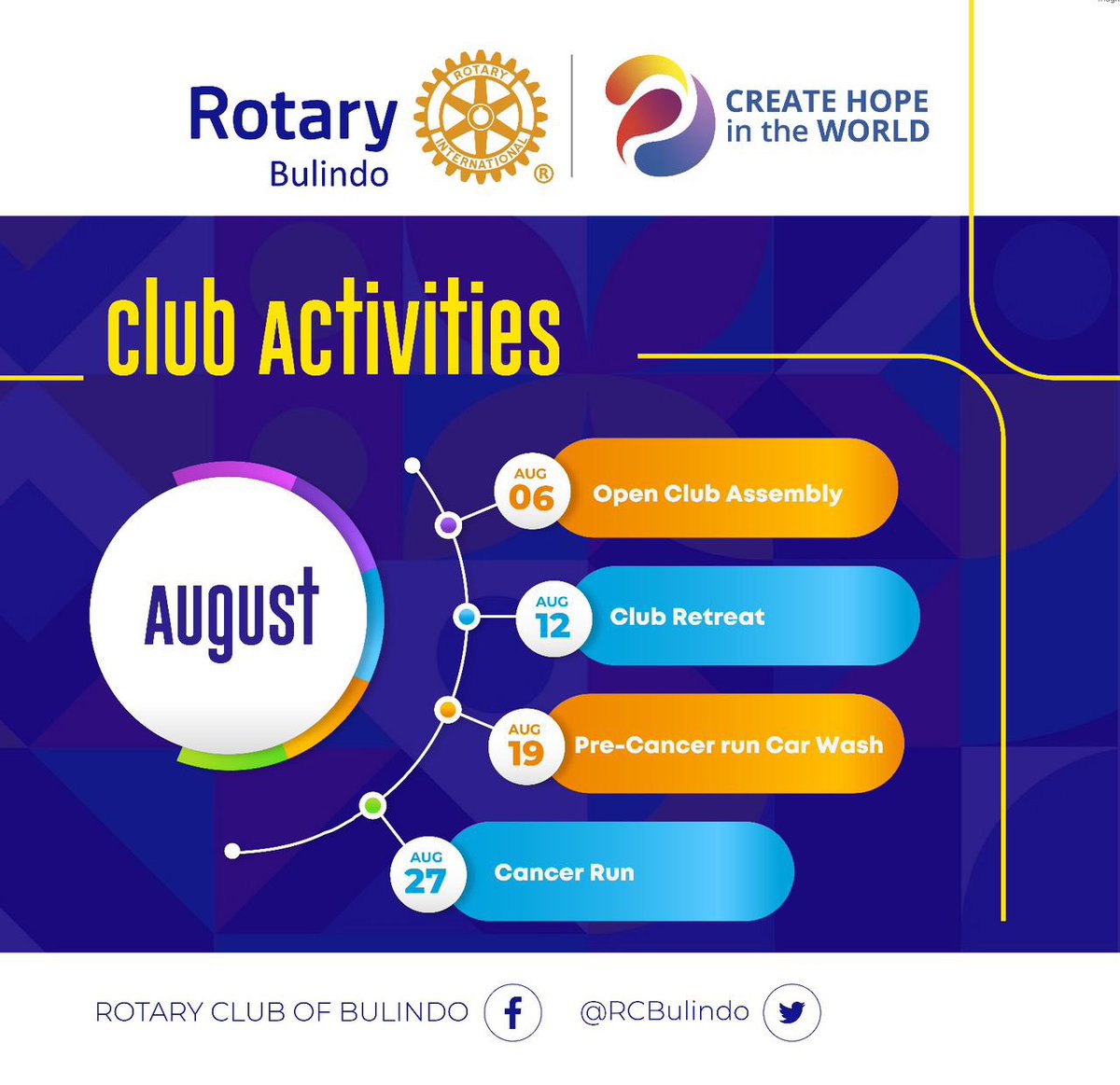 Rotary
Bulindo
ROTARY INTERNATIONAL ®

CREATE HOPE in the WORLD

club Activities

AUGUST

AUG 06 Open Club Assembly

AUG 12 Club Retreat

AUG 19 Pre-Cancer run Car Wash

AUG 27 Cancer Run

ROTARY CLUB OF BULINDO @RCBulindo